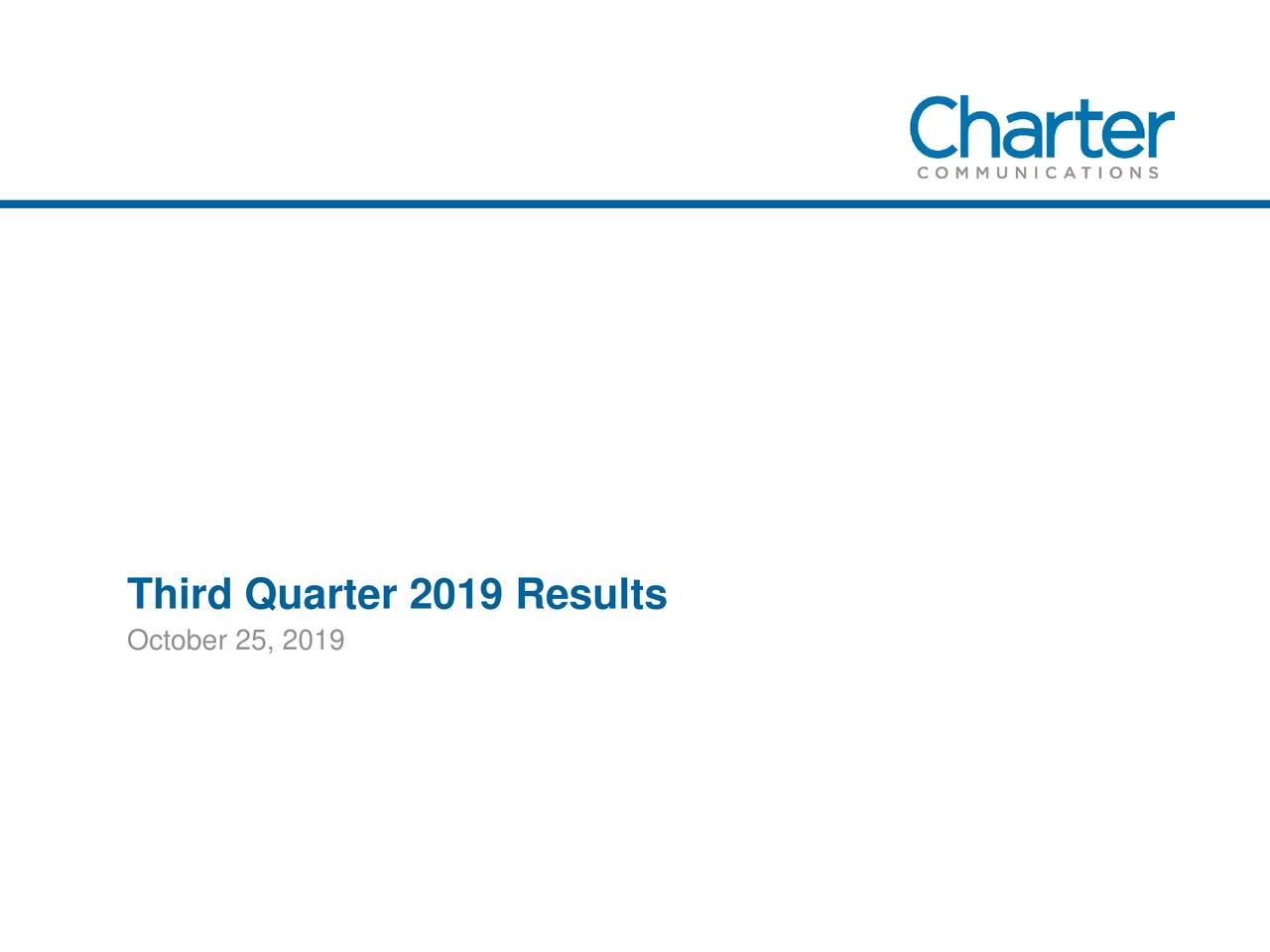 Charter
COMMUNICATIONS

Third Quarter 2019 Results
October 25, 2019